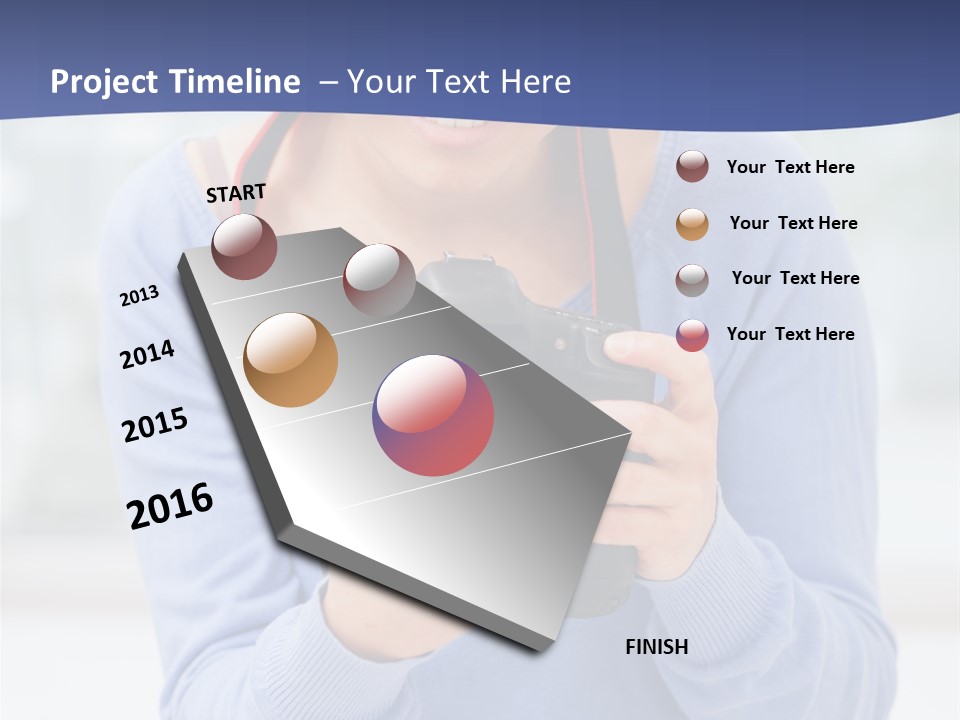 Project Timeline – Your Text Here

START

2013

2014

2015

2016

FINISH

Your Text Here

Your Text Here

Your Text Here

Your Text Here